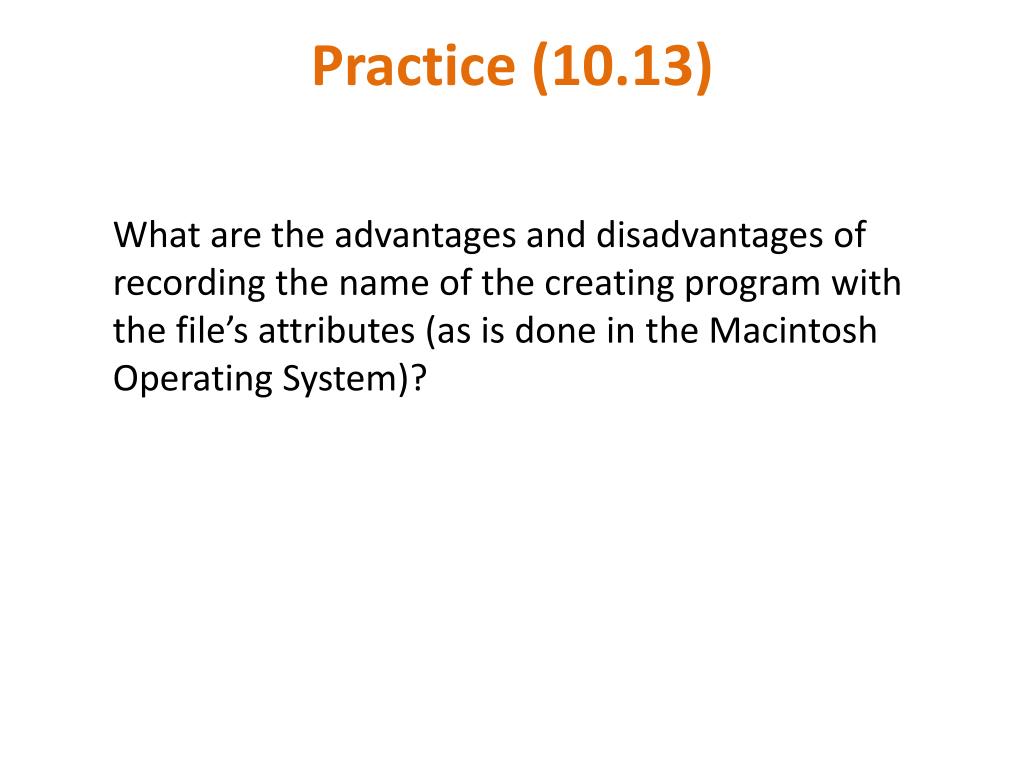 Practice (10.13)

What are the advantages and disadvantages of recording the name of the creating program with the file’s attributes (as is done in the Macintosh Operating System)?